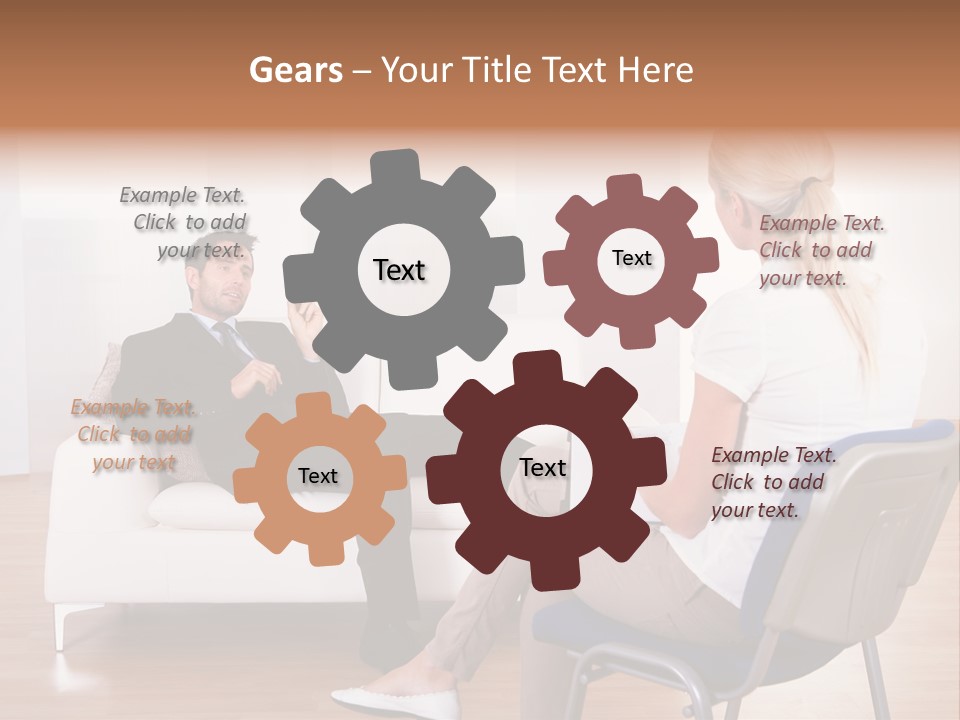 Gears – Your Title Text Here

Example Text. Click to add your text.

Text

Text

Example Text. Click to add your text.

Example Text. Click to add your text

Text

Text

Example Text. Click to add your text.